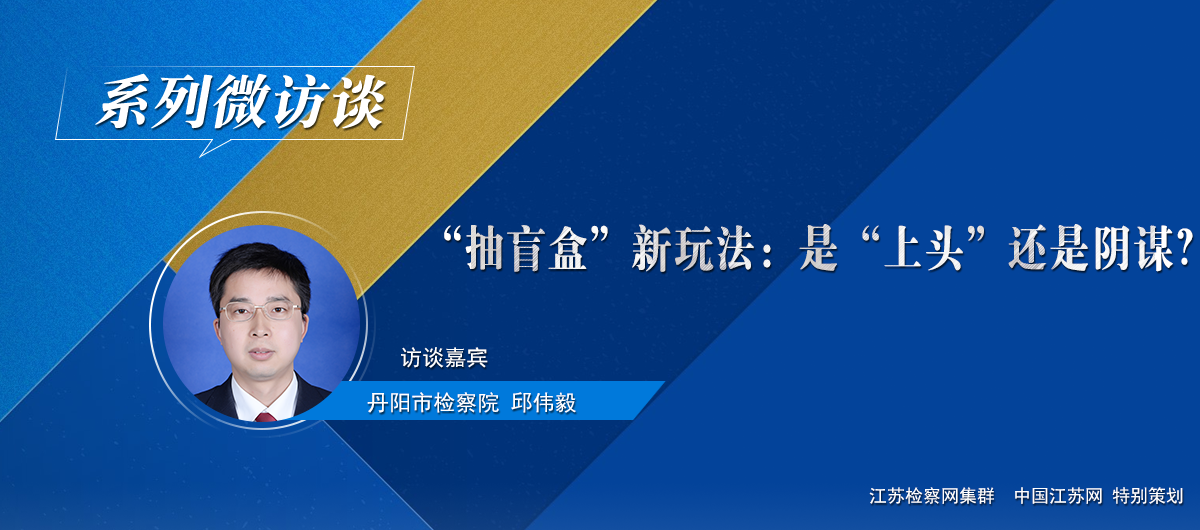 系列微访谈

“抽盲盒”新玩法：是“上头”还是阴谋?

访谈嘉宾

丹阳市检察院 邱伟毅

江苏检察网集群 中国江苏网 特别策划